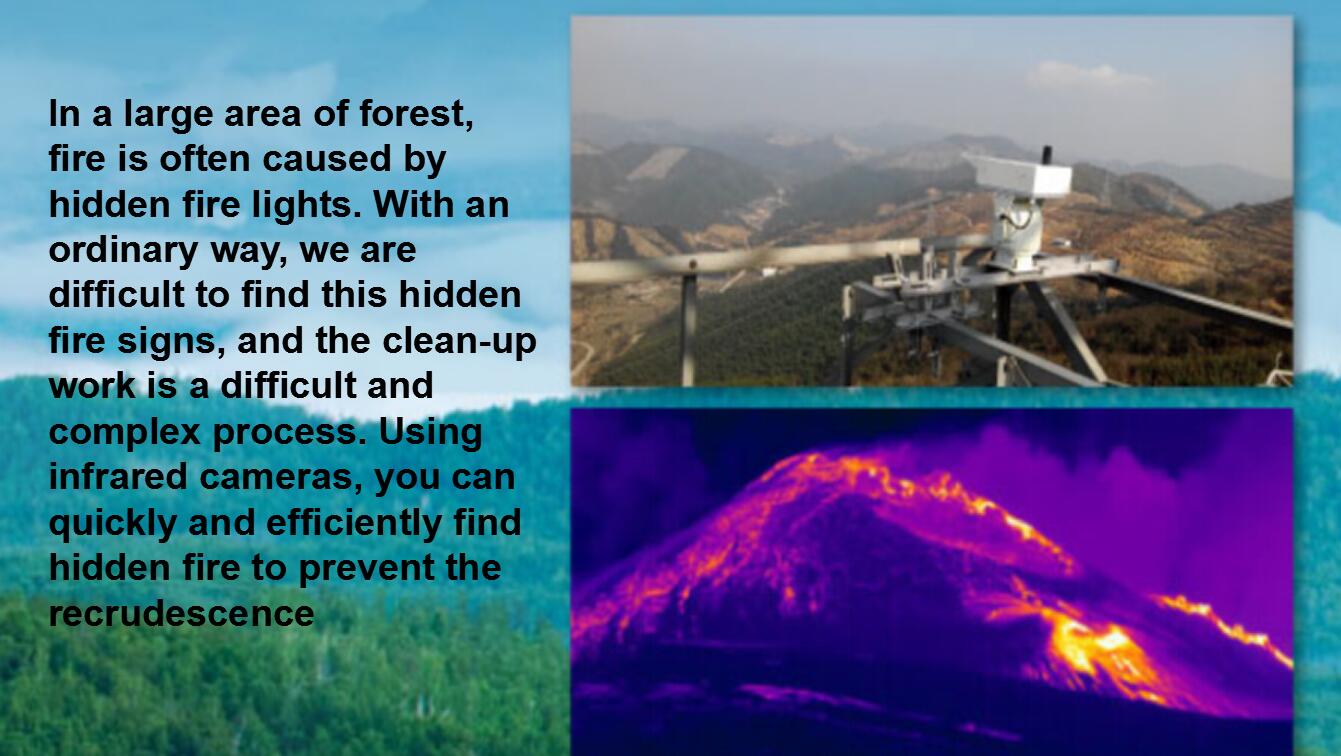 In a large area of forest, fire is often caused by hidden fire lights. With an ordinary way, we are difficult to find this hidden fire signs, and the clean-up work is a difficult and complex process. Using infrared cameras, you can quickly and efficiently find hidden fire to prevent the recrudescence